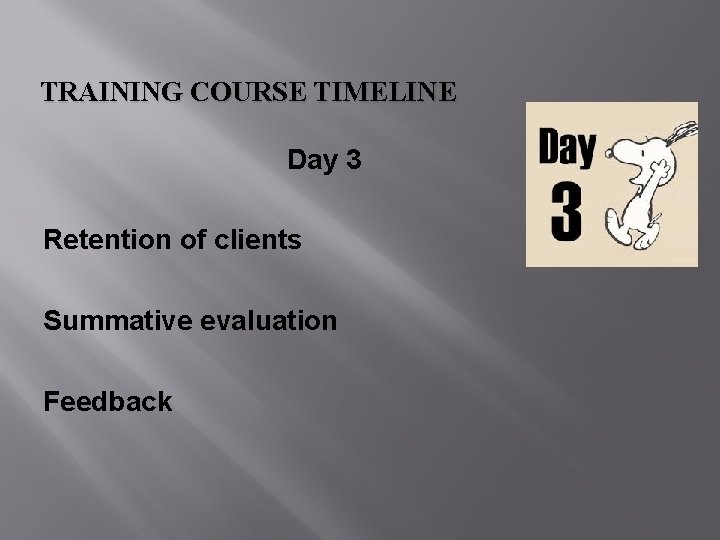 TRAINING COURSE TIMELINE

Day 3

Retention of clients

Summative evaluation

Feedback

Day
3